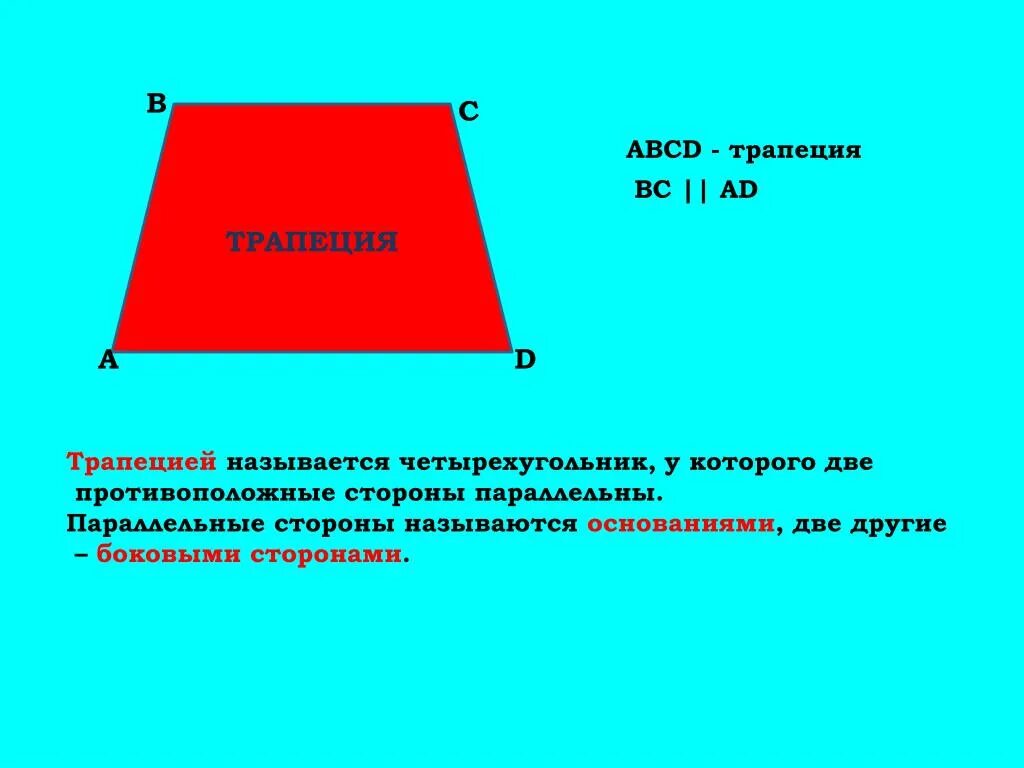 B
C
ТРАПЕЦИЯ
A
D

ABCD - трапеция
BC || AD

Трапецией называется четырехугольник, у которого две противоположные стороны параллельны.
Параллельные стороны называются основаниями, две другие – боковыми сторонами.